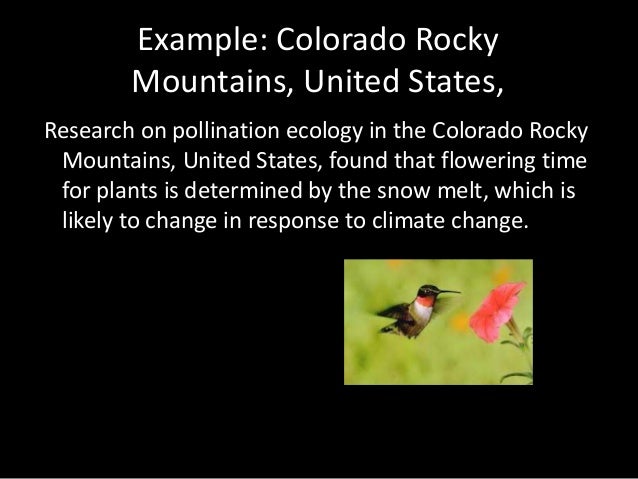 Example: Colorado Rocky Mountains, United States,

Research on pollination ecology in the Colorado Rocky Mountains, United States, found that flowering time for plants is determined by the snow melt, which is likely to change in response to climate change.